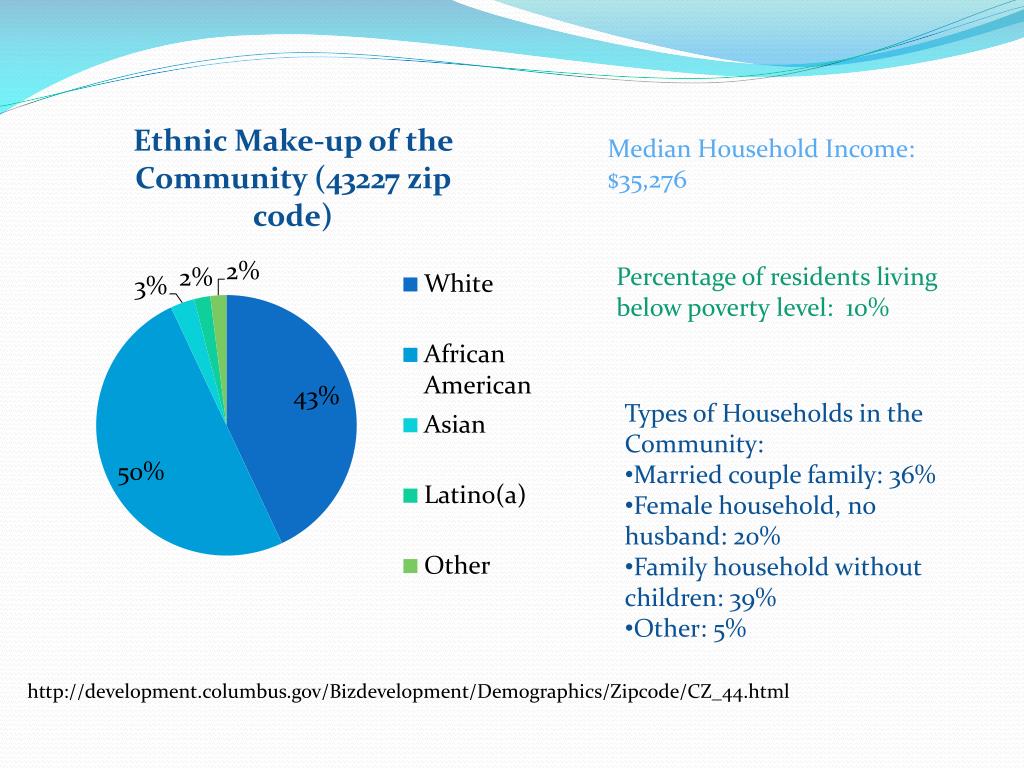 Ethnic Make-up of the Community (43227 zip code)

3%
2%
2%
43%
50%

White
African American
Asian
Latino(a)
Other

Median Household Income: $35,276

Percentage of residents living below poverty level: 10%

Types of Households in the Community:
•Married couple family: 36%
•Female household, no husband: 20%
•Family household without children: 39%
•Other: 5%

http://development.columbus.gov/Bizdevelopment/Demographics/Zipcode/CZ_44.html